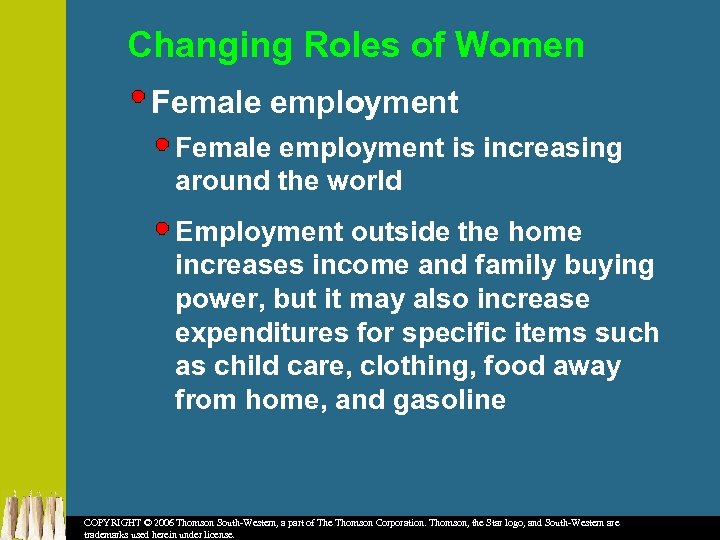 Changing Roles of Women

Female employment

Female employment is increasing around the world

Employment outside the home increases income and family buying power, but it may also increase expenditures for specific items such as child care, clothing, food away from home, and gasoline

COPYRIGHT © 2006 Thomson South-Western, a part of The Thomson Corporation. Thomson, the Star logo, and South-Western are trademarks used herein under license.